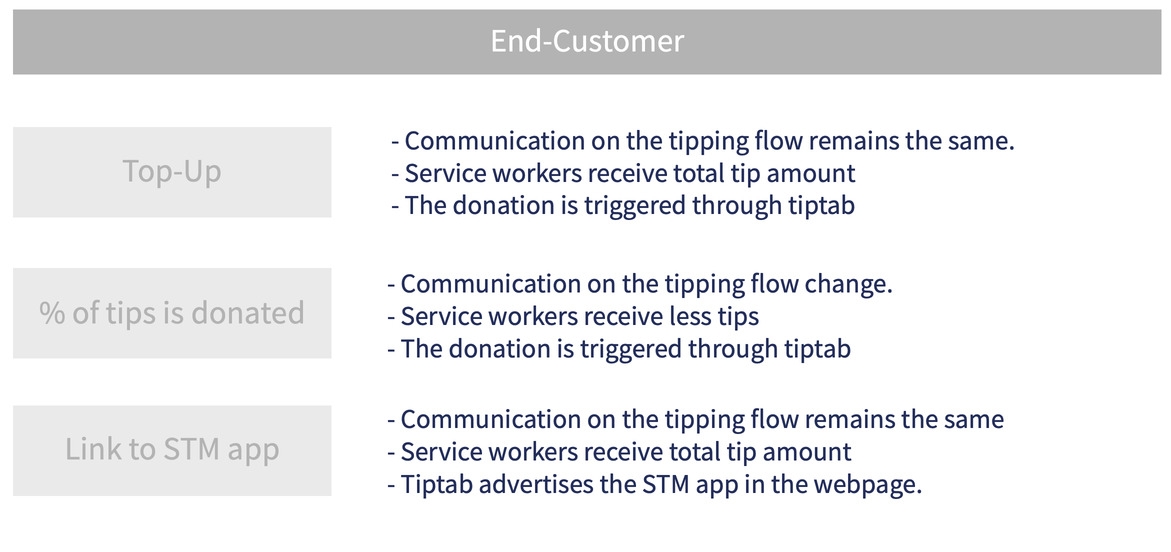 End-Customer

Top-Up

- Communication on the tipping flow remains the same.
- Service workers receive total tip amount
- The donation is triggered through tiptab

% of tips is donated

- Communication on the tipping flow change.
- Service workers receive less tips
- The donation is triggered through tiptab

Link to STM app

- Communication on the tipping flow remains the same
- Service workers receive total tip amount
- Tiptab advertises the STM app in the webpage.